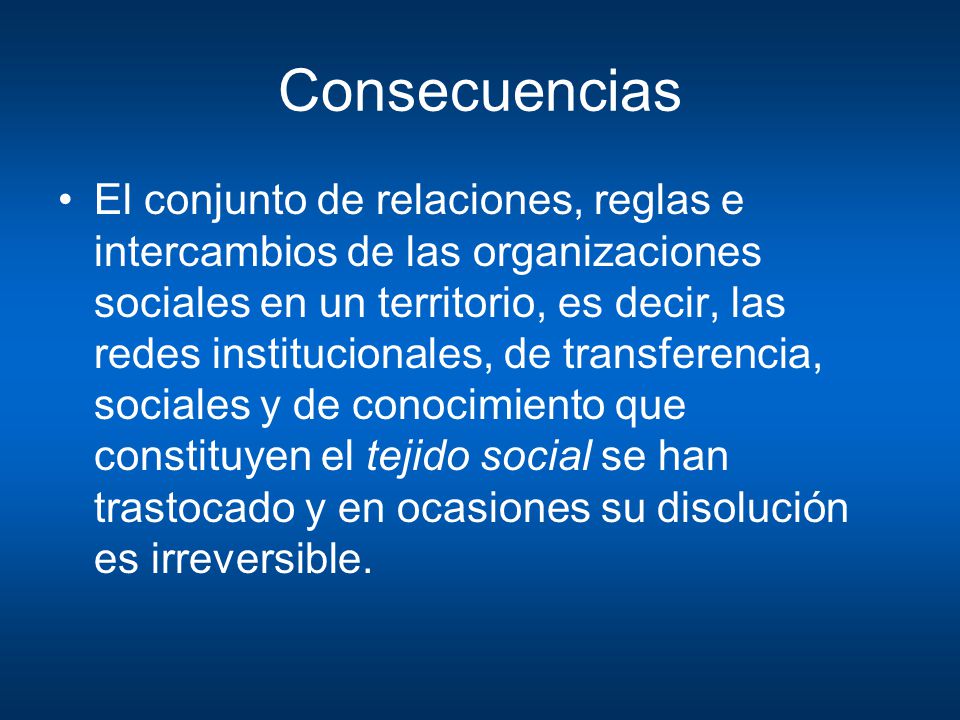 Consecuencias

• El conjunto de relaciones, reglas e intercambios de las organizaciones sociales en un territorio, es decir, las redes institucionales, de transferencia, sociales y de conocimiento que constituyen el tejido social se han trastocado y en ocasiones su disolución es irreversible.